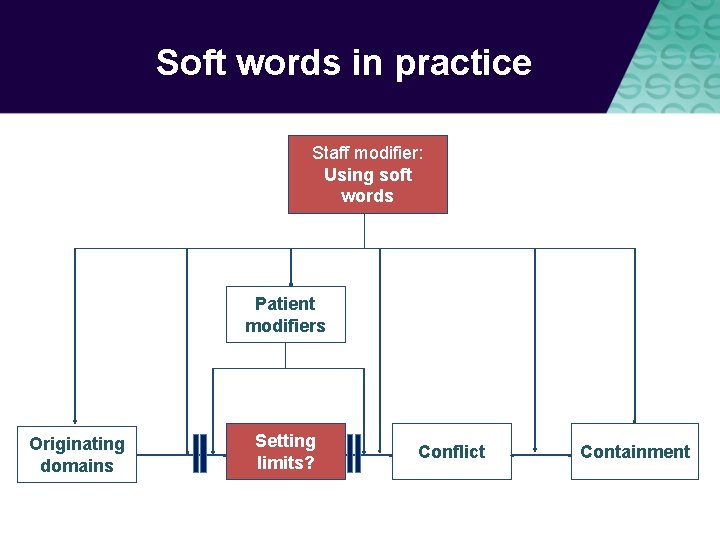 Soft words in practice

Staff modifier: Using soft words

Patient modifiers

Originating domains

Setting limits?

Conflict

Containment